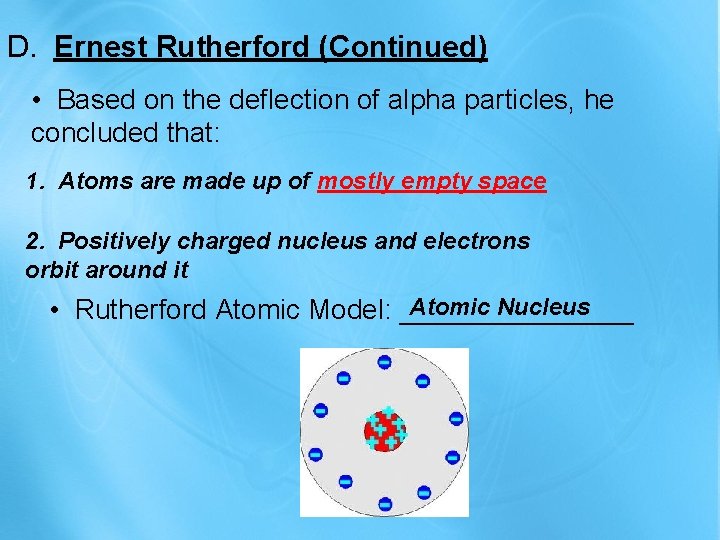 D. Ernest Rutherford (Continued)

• Based on the deflection of alpha particles, he concluded that:

1. Atoms are made up of mostly empty space

2. Positively charged nucleus and electrons orbit around it

• Rutherford Atomic Model: Atomic Nucleus